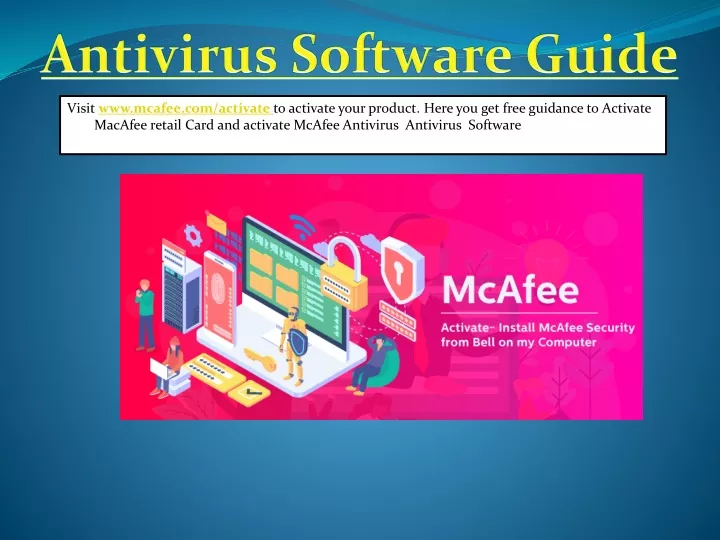 Antivirus Software Guide

Visit www.mcafee.com/activate to activate your product. Here you get free guidance to Activate MacAfee retail Card and activate McAfee Antivirus Antivirus Software

McAfee

Activate- Install McAfee Security from Bell on my Computer